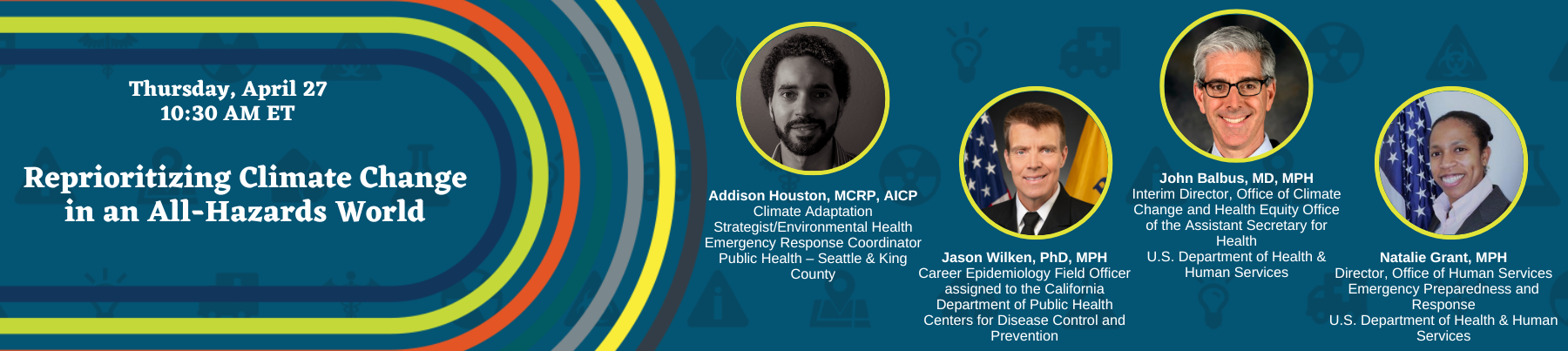 Thursday, April 27
10:30 AM ET

Reprioritizing Climate Change in an All-Hazards World

Addison Houston, MCRP, AICP
Climate Adaptation Strategist/Environmental Health Emergency Response Coordinator
Public Health – Seattle & King County

Jason Wilken, PhD, MPH
Career Epidemiology Field Officer assigned to the California Department of Public Health
Centers for Disease Control and Prevention

John Balbus, MD, MPH
Interim Director, Office of Climate Change and Health Equity Office of the Assistant Secretary for Health
U.S. Department of Health & Human Services

Natalie Grant, MPH
Director, Office of Human Services Emergency Preparedness and Response
U.S. Department of Health & Human Services